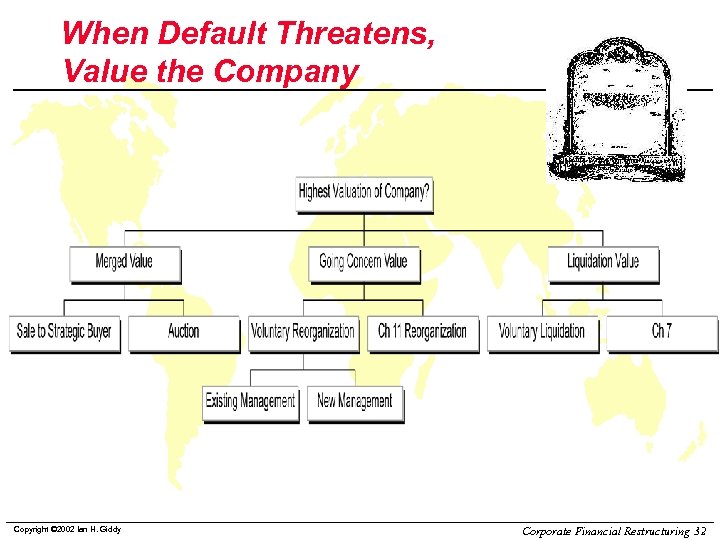 When Default Threatens,
Value the Company

Highest Valuation of Company?

Merged Value

Going Concern Value

Liquidation Value

Sale to Strategic Buyer

Auction

Voluntary Reorganization

Ch 11 Reorganization

Voluntary Liquidation

Ch 7

Existing Management

New Management

Copyright ©2002 Ian H. Giddy

Corporate Financial Restructuring 32